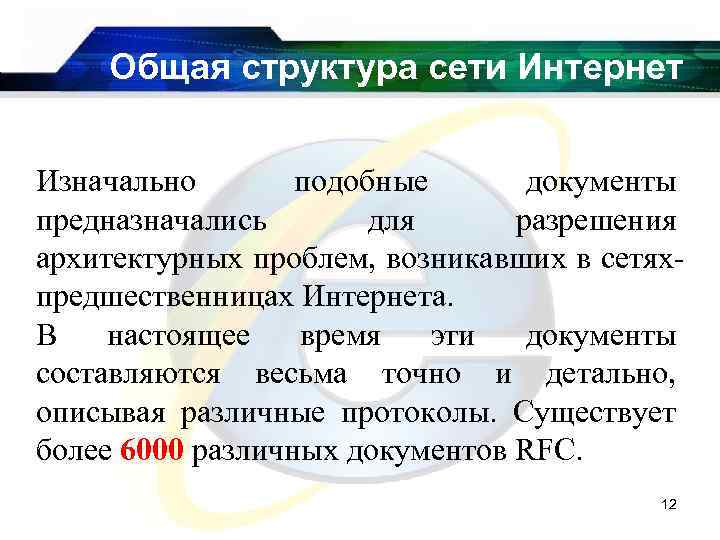 Общая структура сети Интернет

Изначально подобные документы предназначались для разрешения архитектурных проблем, возникавших в сетях-предшественницах Интернета.

В настоящее время эти документы составляются весьма точно и детально, описывая различные протоколы. Существует более 6000 различных документов RFC.

12